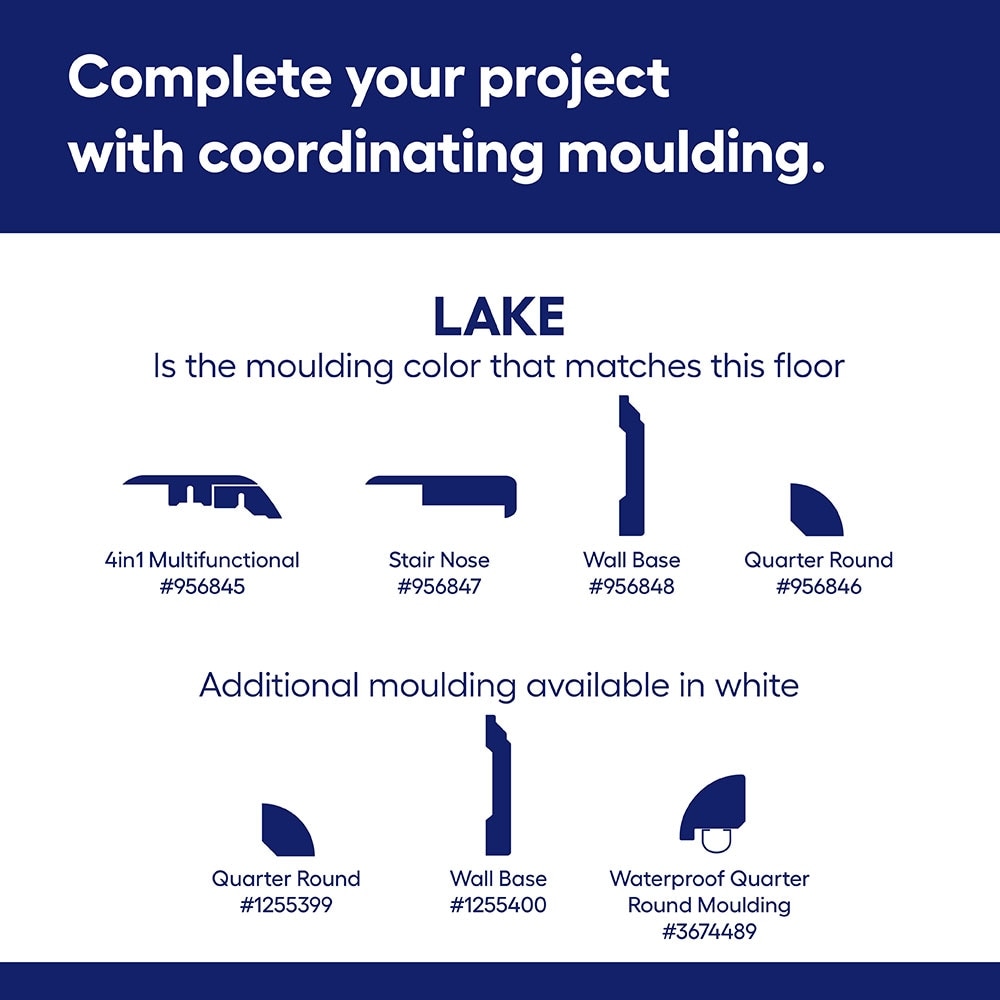 Complete your project with coordinating moulding.

LAKE
Is the moulding color that matches this floor

4in1 Multifunctional
#956845

Stair Nose
#956847

Wall Base
#956848

Quarter Round
#956846

Additional moulding available in white

Quarter Round
#1255399

Wall Base
#1255400

Waterproof Quarter Round Moulding
#3674489